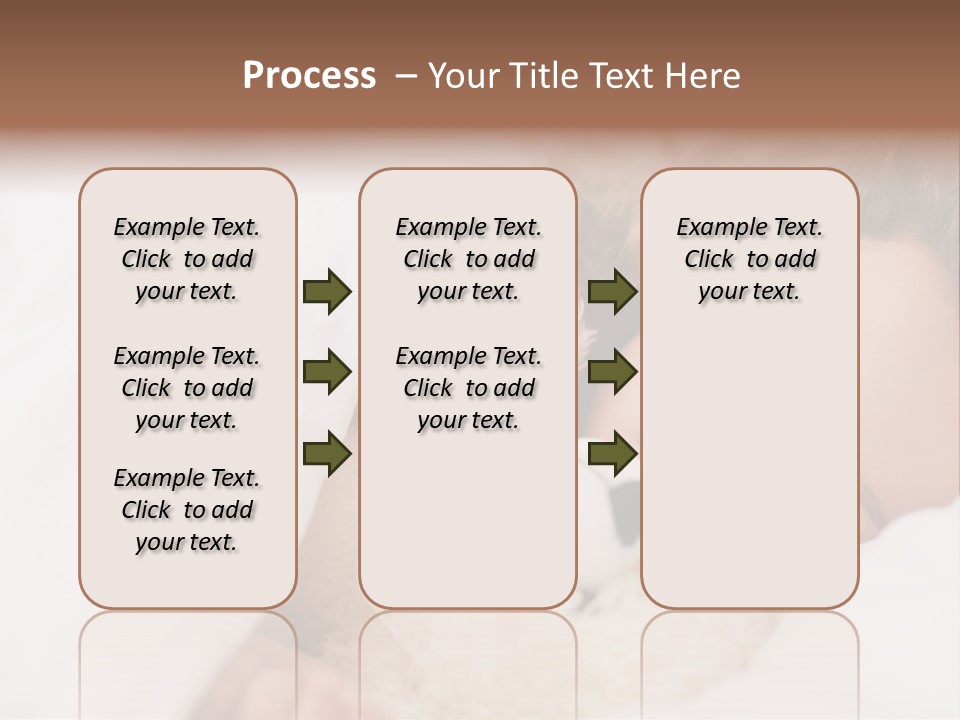 Process – Your Title Text Here

Example Text. Click to add your text.

Example Text. Click to add your text.

Example Text. Click to add your text.

Example Text. Click to add your text.

Example Text. Click to add your text.

Example Text. Click to add your text.